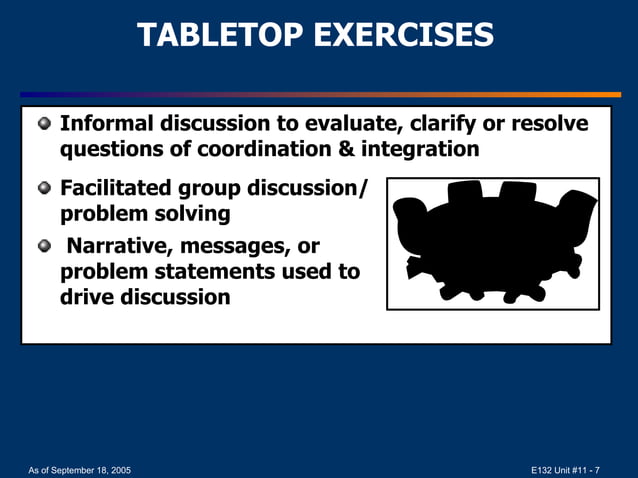 TABLETOP EXERCISES

Informal discussion to evaluate, clarify or resolve questions of coordination & integration

Facilitated group discussion/ problem solving

Narrative, messages, or problem statements used to drive discussion

As of September 18, 2005

E132 Unit #11 - 7